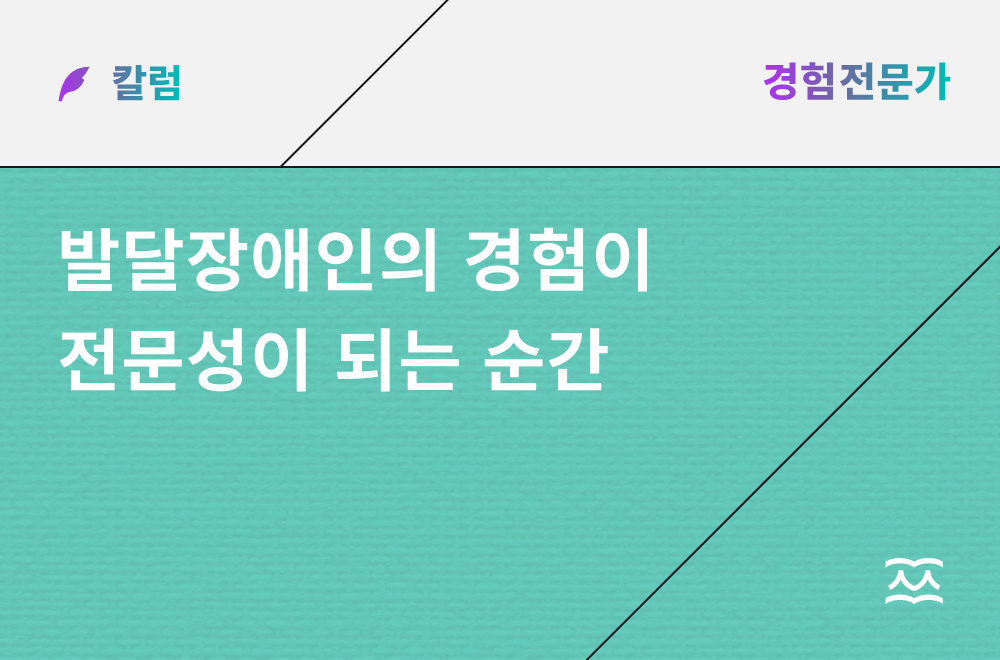 칼럼

경험전문가

발달장애인의 경험이
전문성이 되는 순간